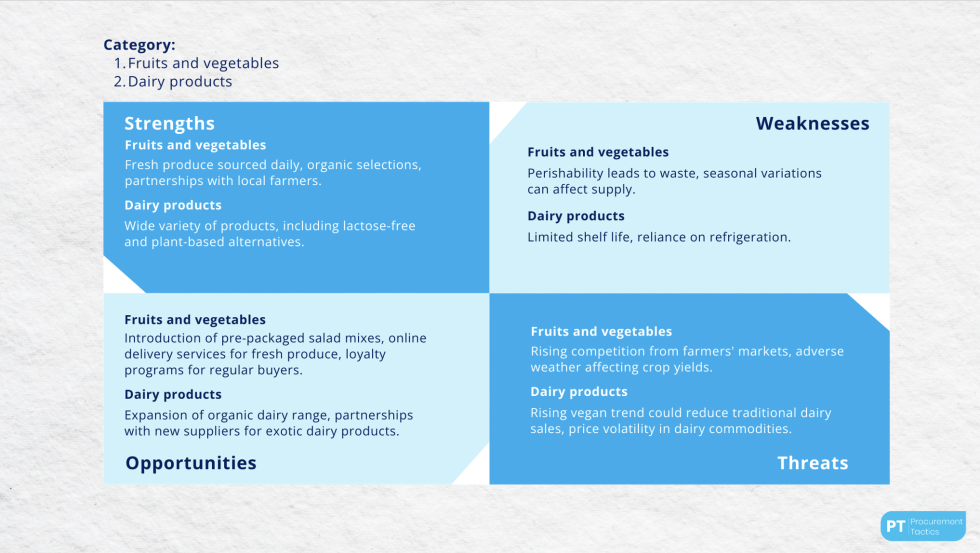 Category:
1. Fruits and vegetables
2. Dairy products

Strengths

Fruits and vegetables
Fresh produce sourced daily, organic selections, partnerships with local farmers.

Dairy products
Wide variety of products, including lactose-free and plant-based alternatives.

Weaknesses

Fruits and vegetables
Perishability leads to waste, seasonal variations can affect supply.

Dairy products
Limited shelf life, reliance on refrigeration.

Fruits and vegetables
Introduction of pre-packaged salad mixes, online delivery services for fresh produce, loyalty programs for regular buyers.

Dairy products
Expansion of organic dairy range, partnerships with new suppliers for exotic dairy products.

Opportunities

Fruits and vegetables
Rising competition from farmers' markets, adverse weather affecting crop yields.

Dairy products
Rising vegan trend could reduce traditional dairy sales, price volatility in dairy commodities.

Threats

PT Procurement Tactics